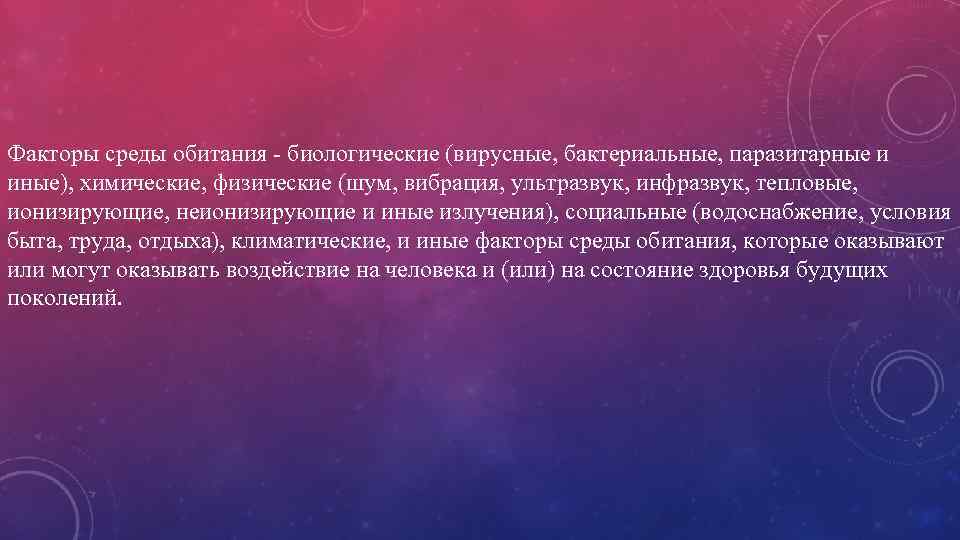 Факторы среды обитания - биологические (вирусные, бактериальные, паразитарные и иные), химические, физические (шум, вибрация, ультразвук, инфразвук, тепловые, ионизирующие, неионизирующие и иные излучения), социальные (водоснабжение, условия быта, труда, отдыха), климатические, и иные факторы среды обитания, которые оказывают или могут оказывать воздействие на человека и (или) на состояние здоровья будущих поколений.